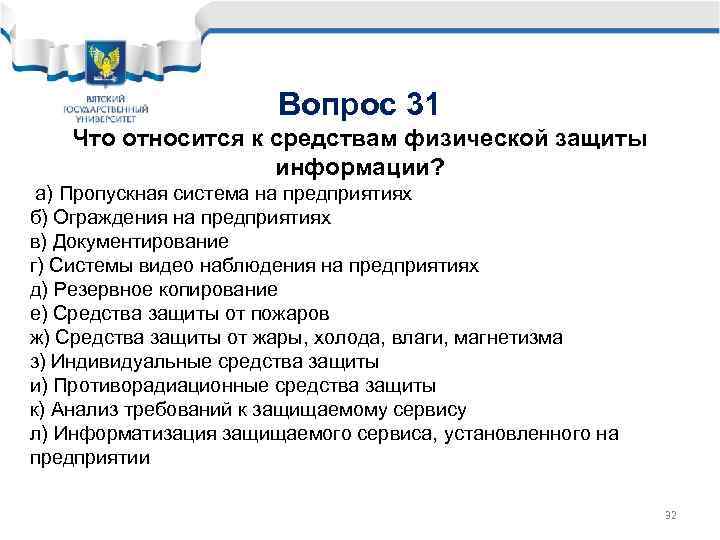 ВЯТСКИЙ ГОСУДАРСТВЕННЫЙ УНИВЕРСИТЕТ

Вопрос 31
Что относится к средствам физической защиты информации?

а) Пропускная система на предприятиях
б) Ограждения на предприятиях
в) Документирование
г) Системы видео наблюдения на предприятиях
д) Резервное копирование
е) Средства защиты от пожаров
ж) Средства защиты от жары, холода, влаги, магнетизма
з) Индивидуальные средства защиты
и) Противорадиационные средства защиты
к) Анализ требований к защищаемому сервису
л) Информатизация защищаемого сервиса, установленного на предприятии

32